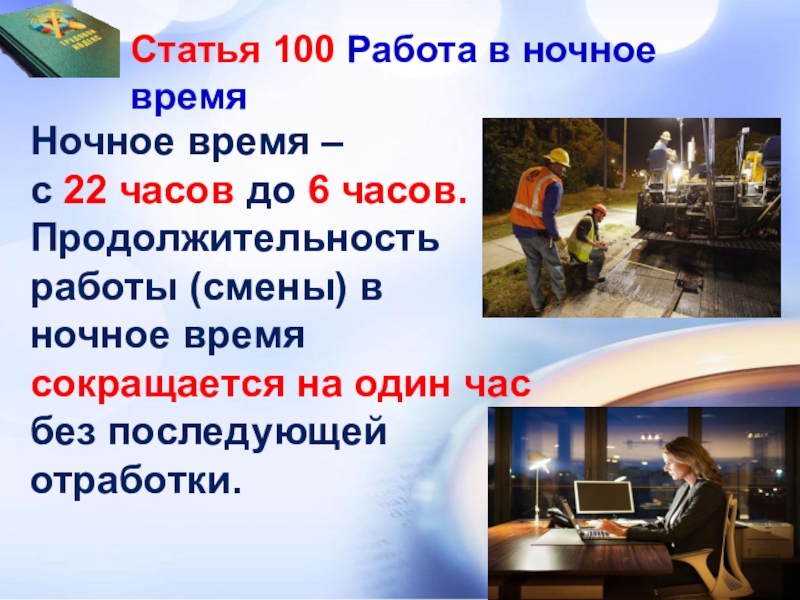 ТРУДОВОЙ КОДЕКС

Статья 100 Работа в ночное время

Ночное время – с 22 часов до 6 часов. Продолжительность работы (смены) в ночное время сокращается на один час без последующей отработки.